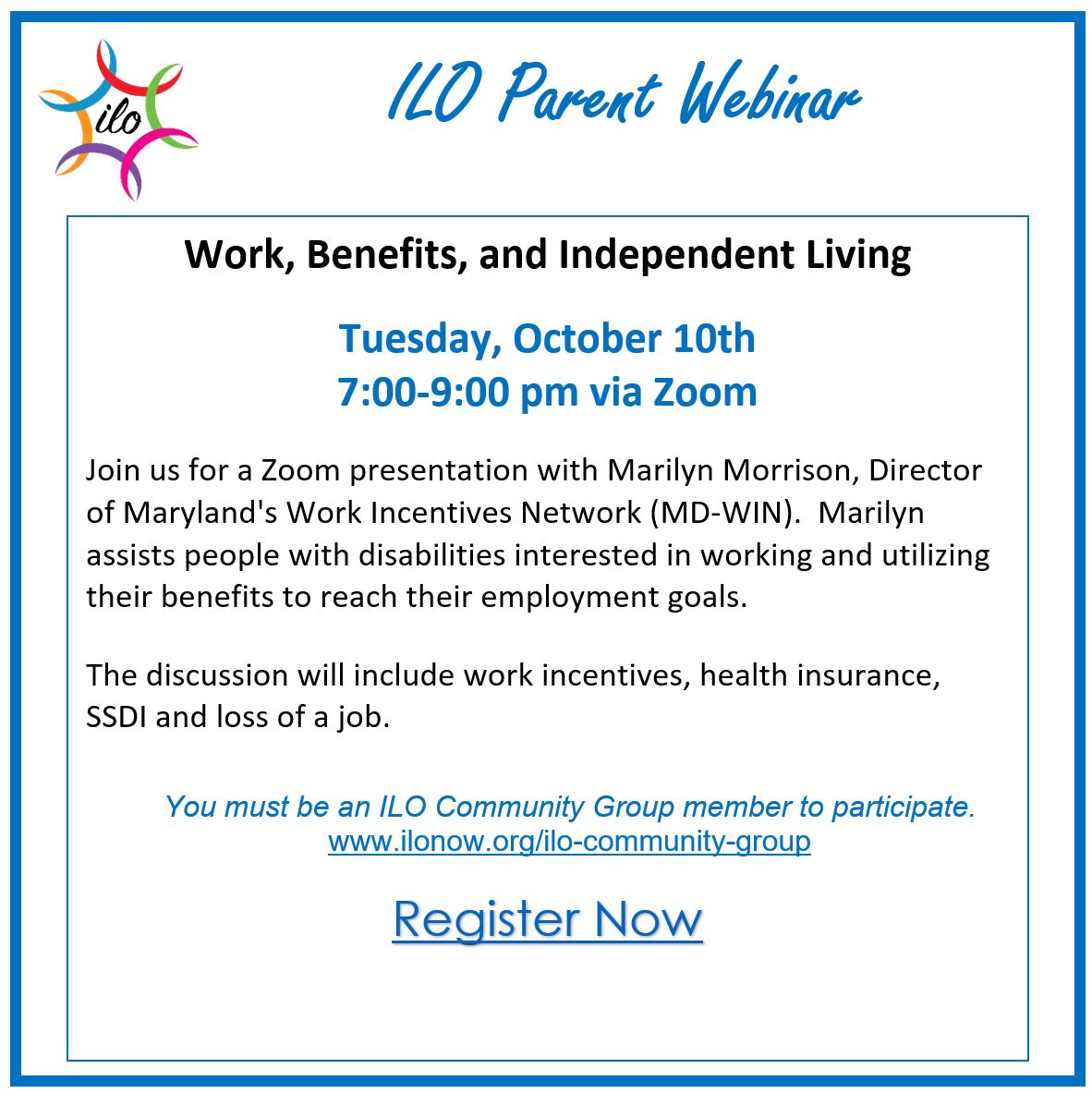 ilo

ILO Parent Webinar

Work, Benefits, and Independent Living

Tuesday, October 10th
7:00-9:00 pm via Zoom

Join us for a Zoom presentation with Marilyn Morrison, Director of Maryland's Work Incentives Network (MD-WIN). Marilyn assists people with disabilities interested in working and utilizing their benefits to reach their employment goals.

The discussion will include work incentives, health insurance, SSDI and loss of a job.

You must be an ILO Community Group member to participate.
www.ilonow.org/ilo-community-group

Register Now